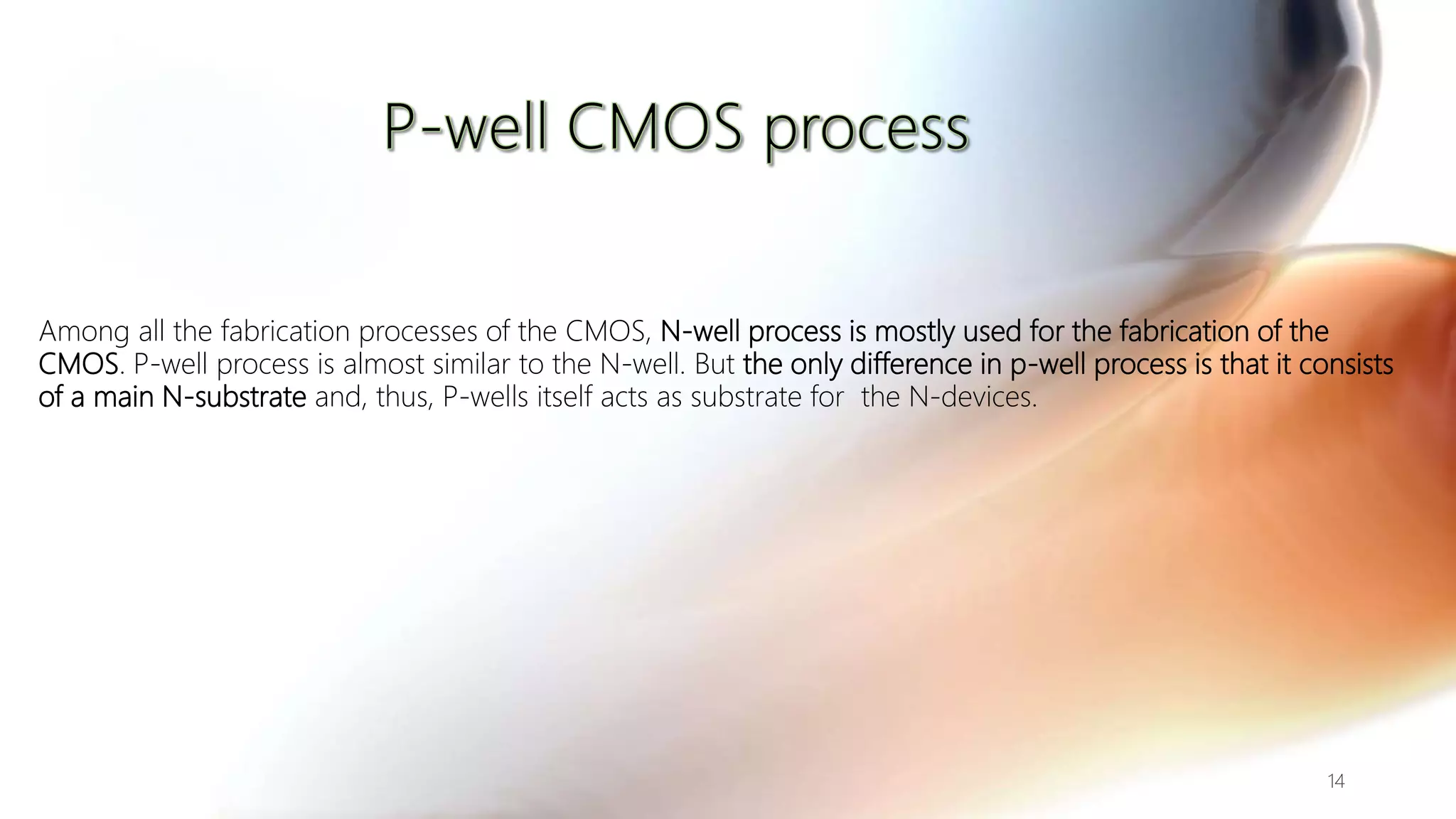 P-well CMOS process

Among all the fabrication processes of the CMOS, N-well process is mostly used for the fabrication of the CMOS. P-well process is almost similar to the N-well. But the only difference in p-well process is that it consists of a main N-substrate and, thus, P-wells itself acts as substrate for the N-devices.

14